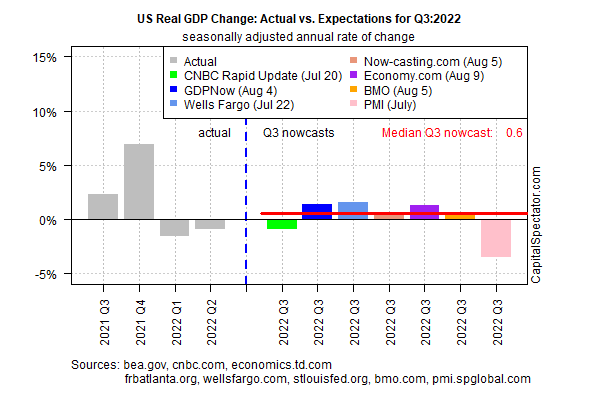 US Real GDP Change: Actual vs. Expectations for Q3:2022
seasonally adjusted annual rate of change

15%
10%
5%
0%
-5%

Actual
CNBC Rapid Update (Jul 20)
GDPNow (Aug 4)
Wells Fargo (Jul 22)
Now-casting.com (Aug 5)
Economy.com (Aug 9)
BMO (Aug 5)
PMI (July)

actual
Q3 nowcasts
Median Q3 nowcast: 0.6

CapitalSpectator.com

2021 Q3
2021 Q4
2022 Q1
2022 Q2
2022 Q3
2022 Q3
2022 Q3
2022 Q3
2022 Q3
2022 Q3
2022 Q3

Sources: bea.gov, cnbc.com, economics.td.com
frbatlanta.org, wellsfargo.com, stlouisfed.org, bmo.com, pmi.spglobal.com